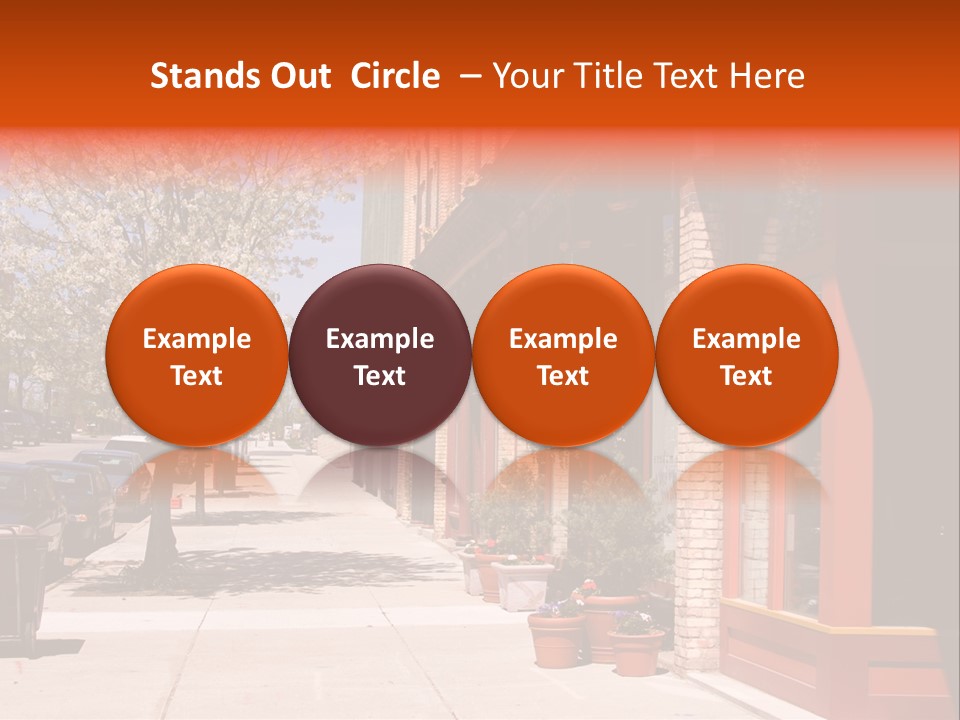 Stands Out Circle – Your Title Text Here

Example Text

Example Text

Example Text

Example Text